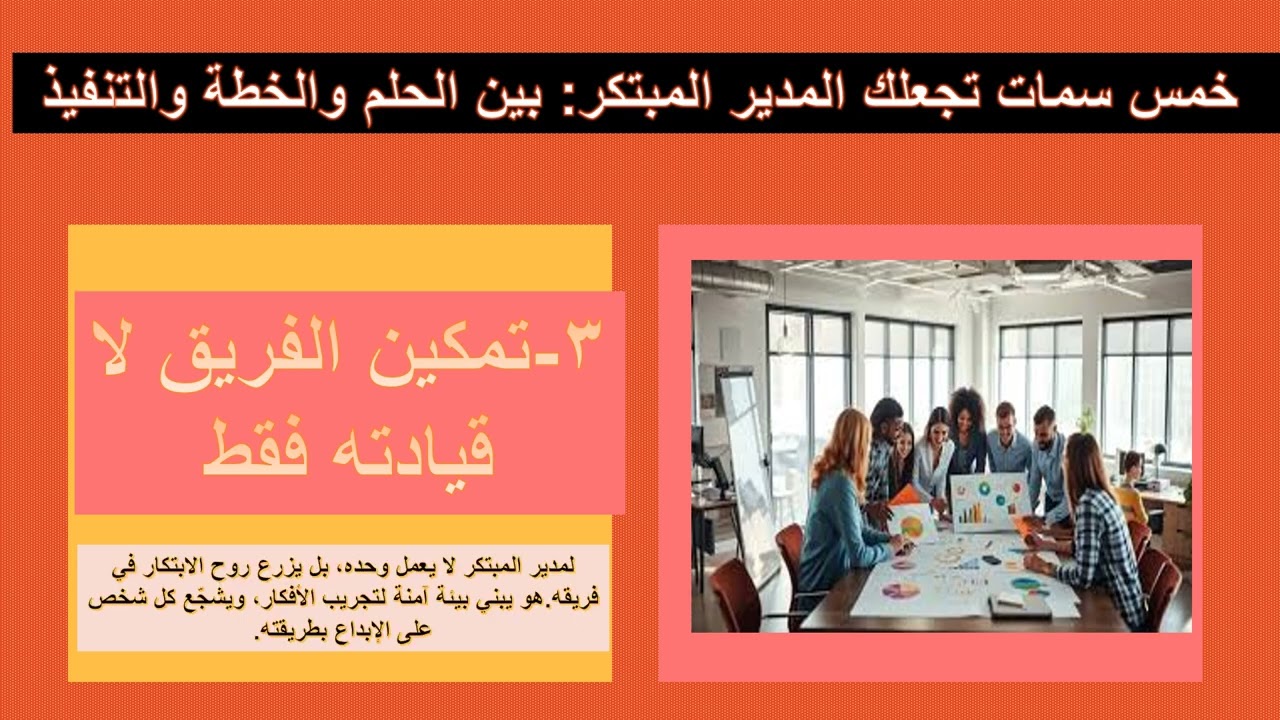 خمس سمات تجعلك المدير المبتكر: بين الحلم والخطة والتنفيذ

٣-تمكين الفريق لا قيادته فقط

لمدير المبتكر لا يعمل وحده، بل يزرع روح الابتكار في فريقه.هو يبني بيئة آمنة لتجريب الأفكار، ويشجّع كل شخص على الإبداع بطريقته.